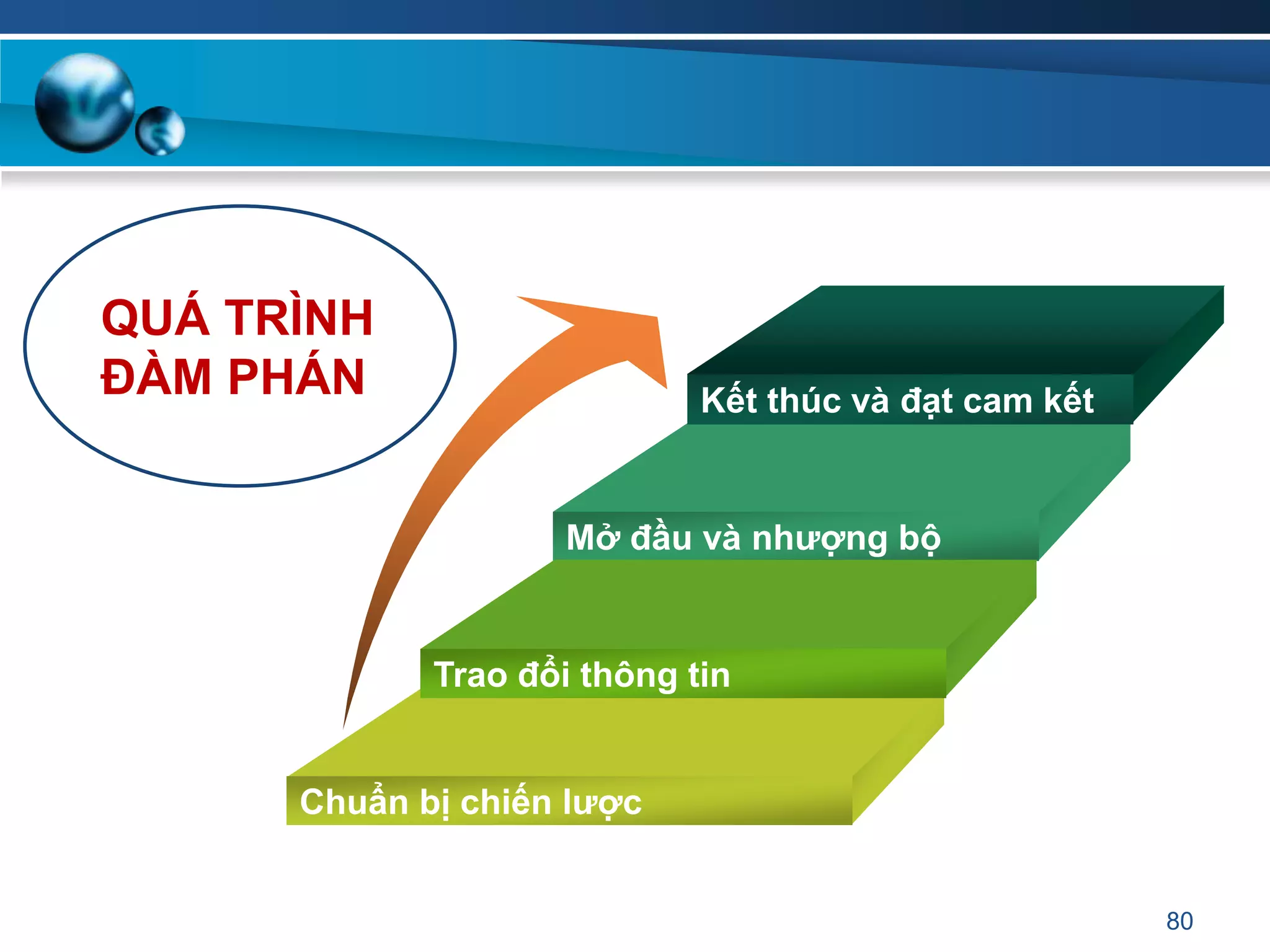 QUÁ TRÌNH ĐÀM PHÁN

Kết thúc và đạt cam kết

Mở đầu và nhượng bộ

Trao đổi thông tin

Chuẩn bị chiến lược

80